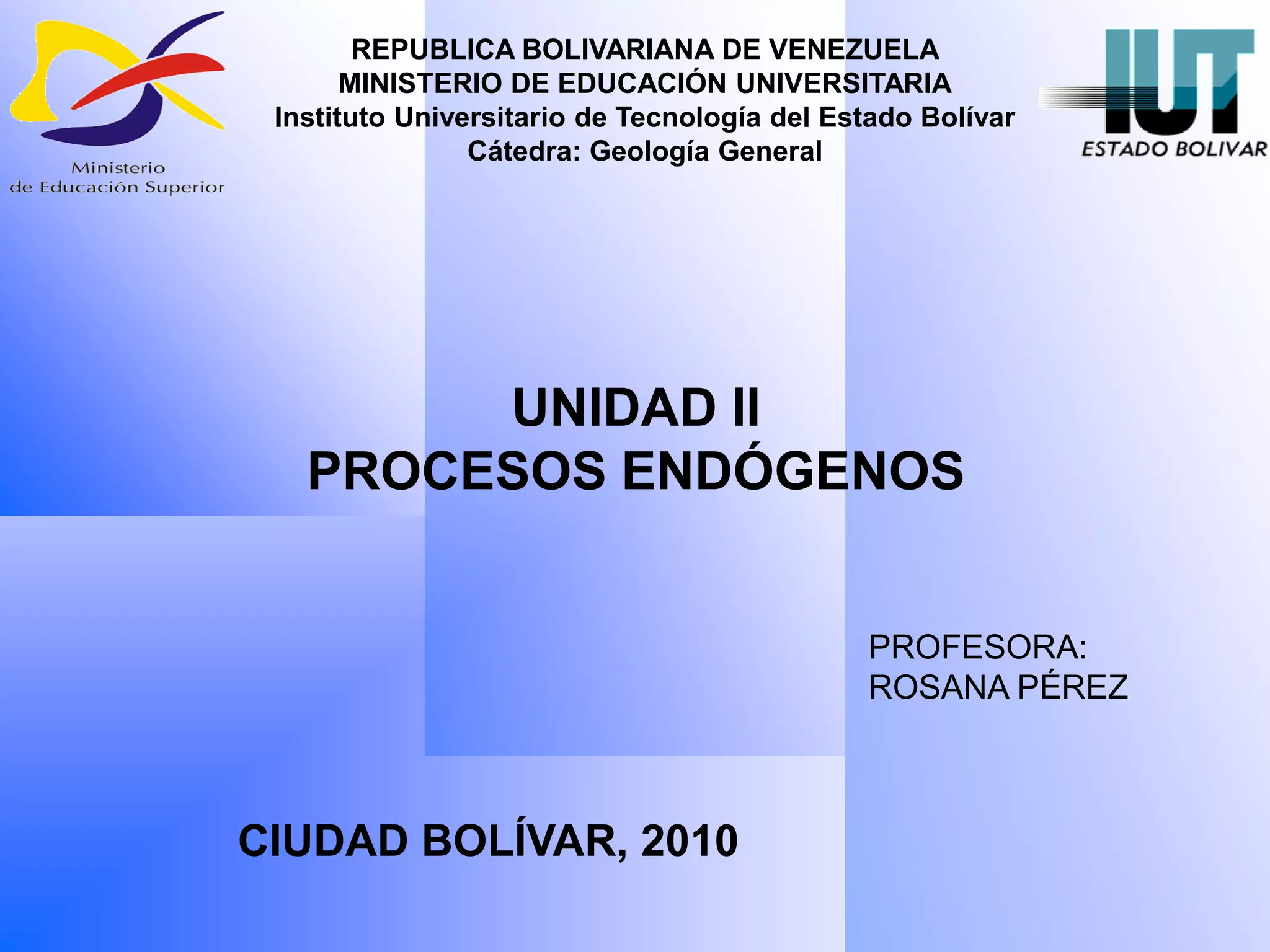 Ministerio
de Educación Superior

REPUBLICA BOLIVARIANA DE VENEZUELA
MINISTERIO DE EDUCACIÓN UNIVERSITARIA
Instituto Universitario de Tecnología del Estado Bolívar
Cátedra: Geología General

IUT
ESTADO BOLIVAR

UNIDAD II
PROCESOS ENDÓGENOS

PROFESORA:
ROSANA PÉREZ

CIUDAD BOLÍVAR, 2010